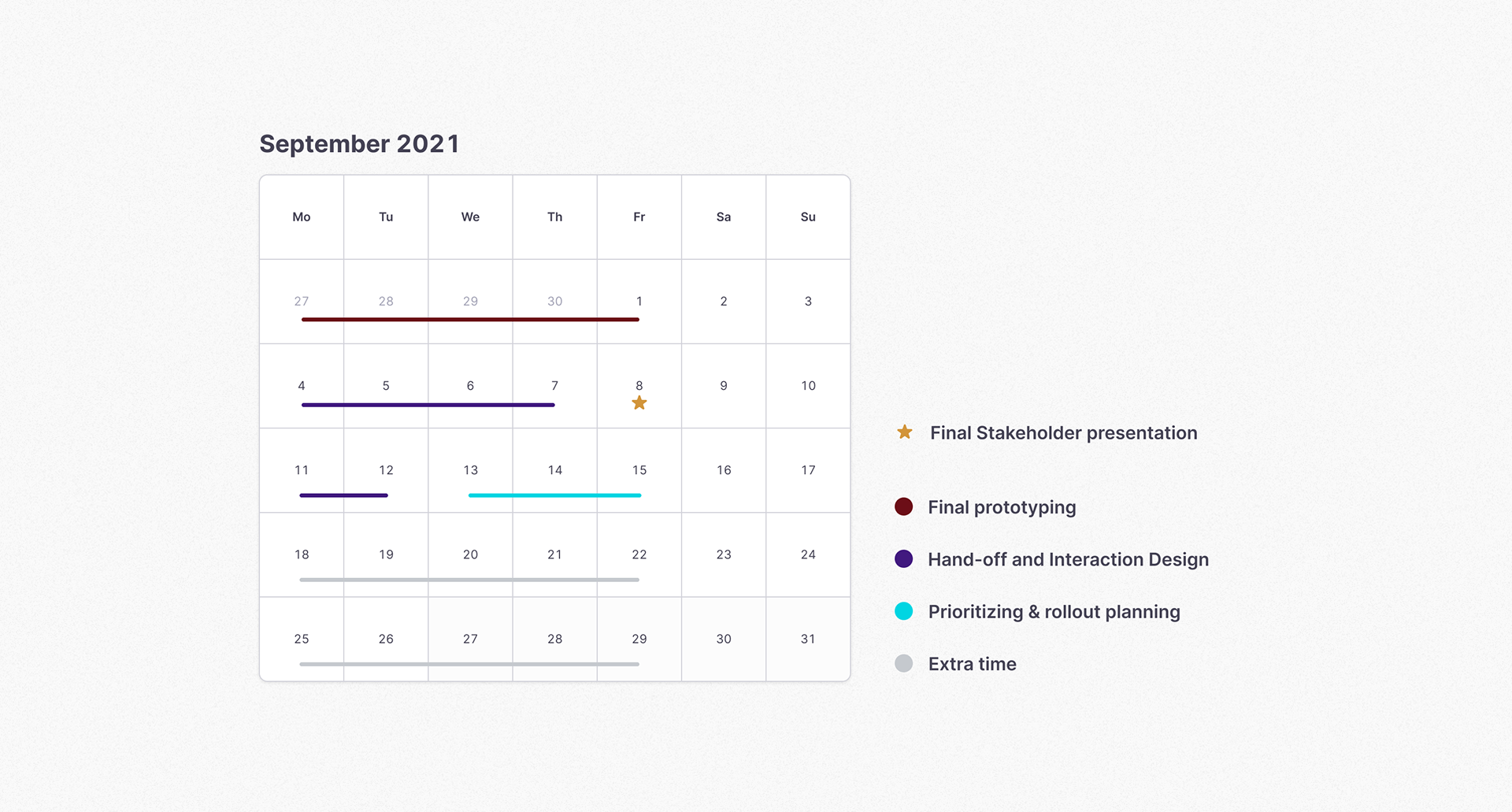 September 2021

| Mo | Tu | We | Th | Fr | Sa | Su |
|---|---|---|---|---|---|---|
| 27 | 28 | 29 | 30 | 1 | 2 | 3 |
| 4 | 5 | 6 | 7 | 8 | 9 | 10 |
| 11 | 12 | 13 | 14 | 15 | 16 | 17 |
| 18 | 19 | 20 | 21 | 22 | 23 | 24 |
| 25 | 26 | 27 | 28 | 29 | 30 | 31 |

Final Stakeholder presentation

Final prototyping

Hand-off and Interaction Design

Prioritizing & rollout planning

Extra time